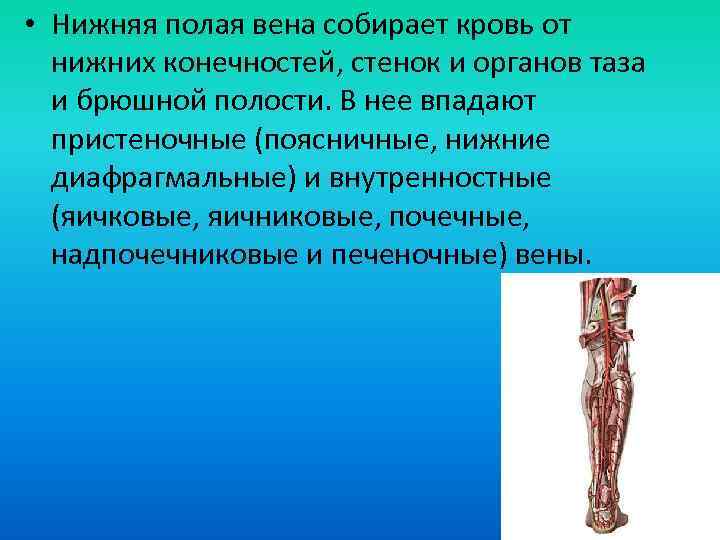 • Нижняя полая вена собирает кровь от нижних конечностей, стенок и органов таза и брюшной полости. В нее впадают пристеночные (поясничные, нижние диафрагмальные) и внутренностные (яичковые, яичниковые, почечные, надпочечниковые и печеночные) вены.